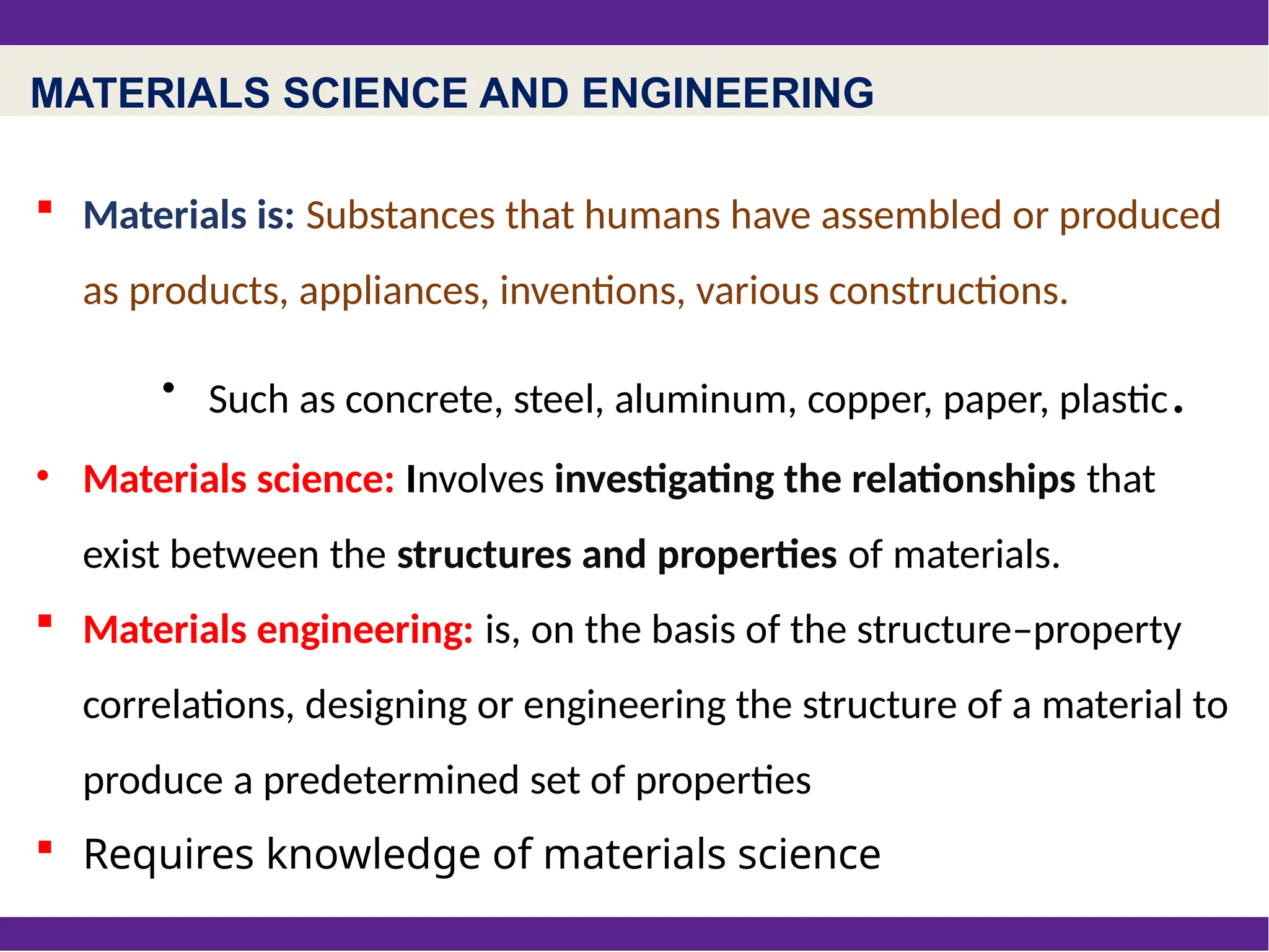 MATERIALS SCIENCE AND ENGINEERING

▪ Materials is: Substances that humans have assembled or produced as products, appliances, inventions, various constructions.

• Such as concrete, steel, aluminum, copper, paper, plastic.

• Materials science: Involves investigating the relationships that exist between the structures and properties of materials.

▪ Materials engineering: is, on the basis of the structure–property correlations, designing or engineering the structure of a material to produce a predetermined set of properties

▪ Requires knowledge of materials science